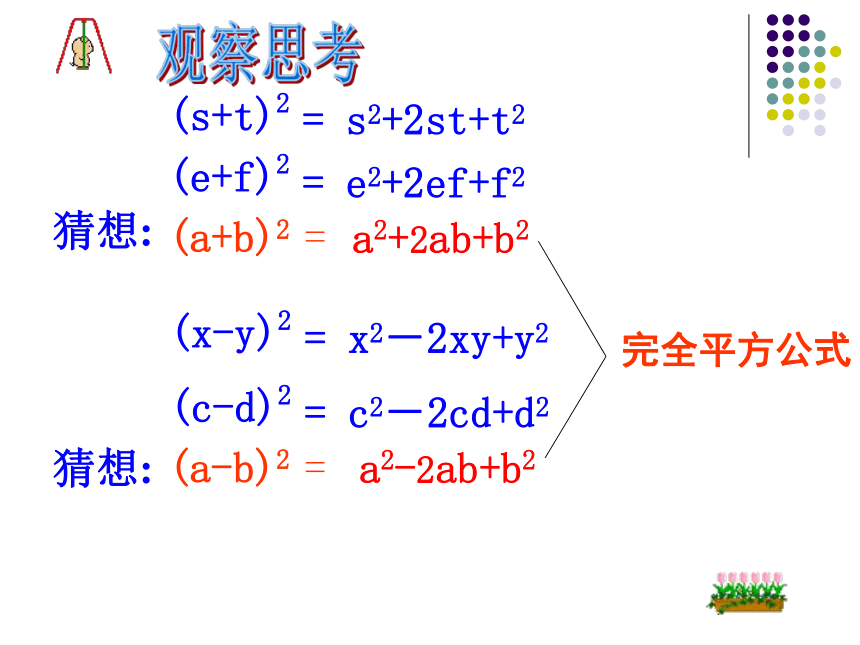 观察思考

$(s+t)^2 = s^2+2st+t^2$

$(e+f)^2 = e^2+2ef+f^2$

猜想: $(a+b)^2 = a^2+2ab+b^2$

$(x-y)^2 = x^2-2xy+y^2$

$(c-d)^2 = c^2-2cd+d^2$

猜想: $(a-b)^2 = a^2-2ab+b^2$

完全平方公式